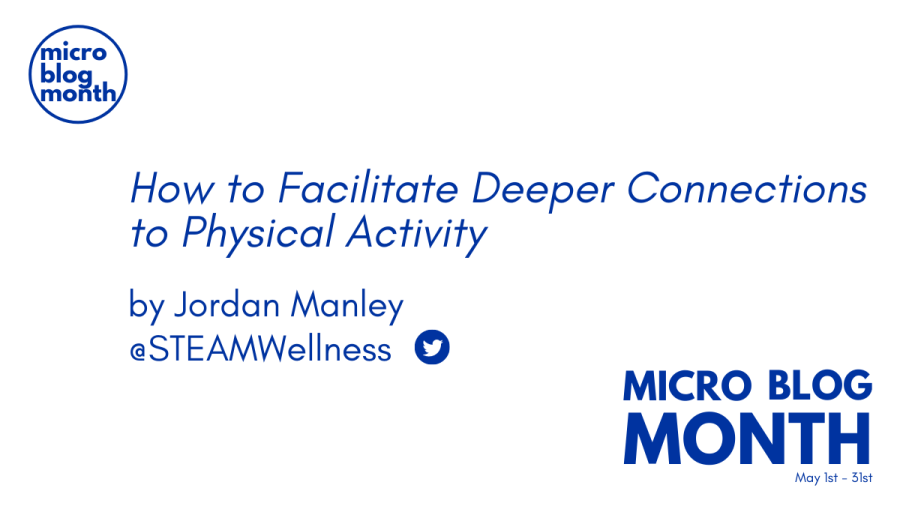 micro blog month

How to Facilitate Deeper Connections to Physical Activity

by Jordan Manley
@STEAMWellness

MICRO BLOG MONTH
May 1st - 31st